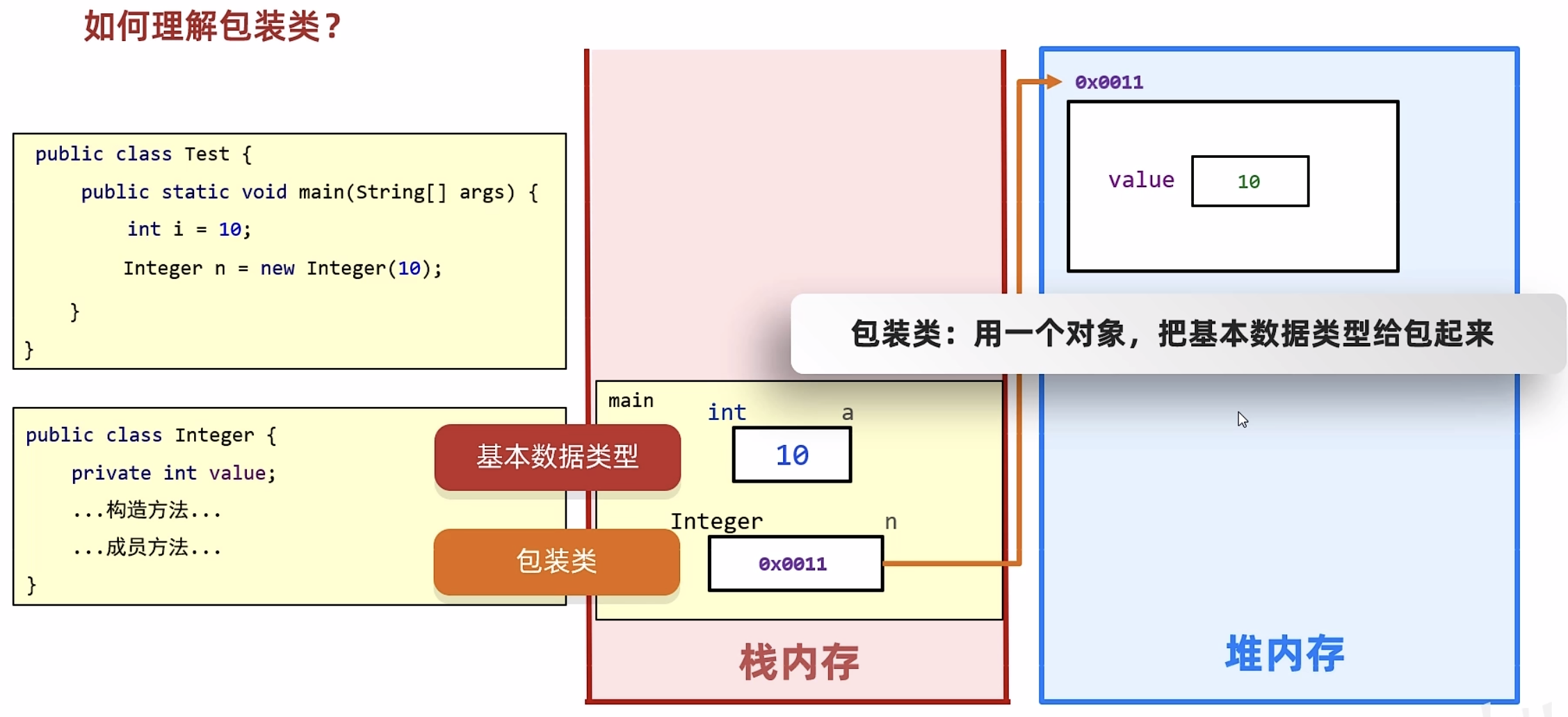 如何理解包装类？

public class Test {
    public static void main(String[] args) {
        int i = 10;
        Integer n = new Integer(10);
    }
}

public class Integer {
    private int value;
    ...构造方法...
    ...成员方法...
}

基本数据类型

包装类

main

int a

10

Integer n

0x0011

栈内存

0x0011

value

10

包装类：用一个对象，把基本数据类型给包起来

堆内存